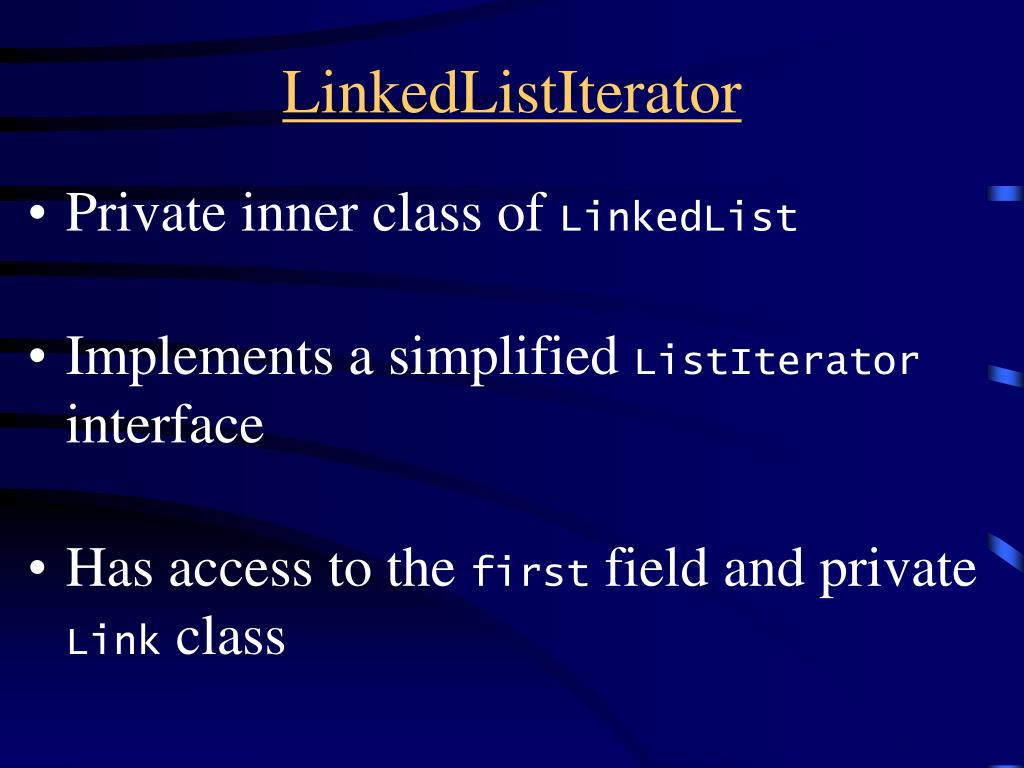 LinkedListIterator

• Private inner class of LinkedList

• Implements a simplified ListIterator interface

• Has access to the first field and private Link class